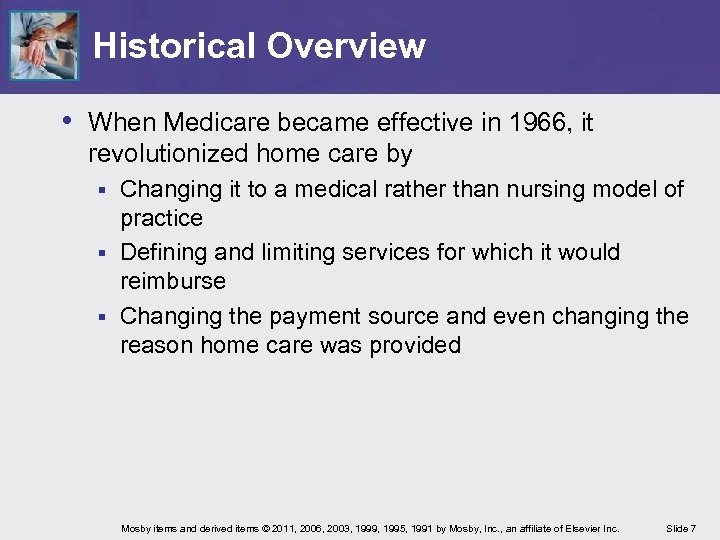 Historical Overview

• When Medicare became effective in 1966, it revolutionized home care by

▪ Changing it to a medical rather than nursing model of practice

▪ Defining and limiting services for which it would reimburse

▪ Changing the payment source and even changing the reason home care was provided

Mosby items and derived items © 2011, 2006, 2003, 1999, 1995, 1991 by Mosby, Inc., an affiliate of Elsevier Inc. Slide 7